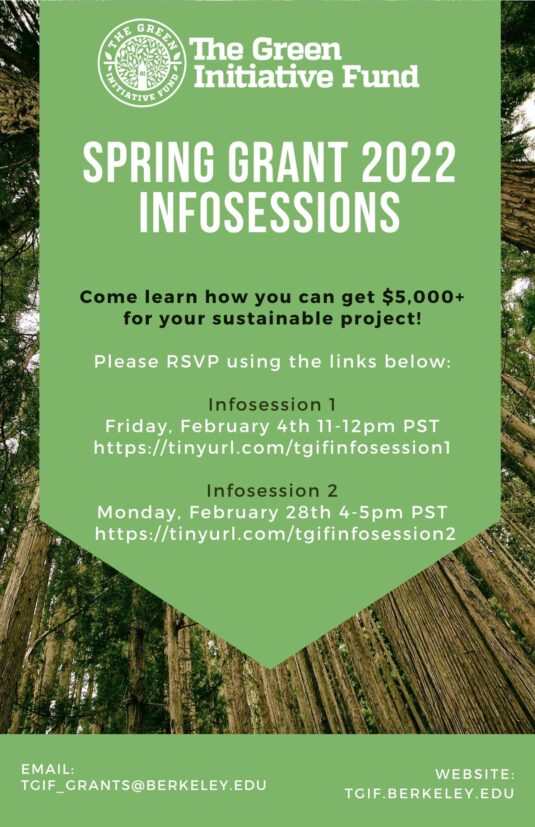 THE GREEN INITIATIVE FUND

The Green Initiative Fund

SPRING GRANT 2022 INFOSESSIONS

Come learn how you can get $5,000+ for your sustainable project!

Please RSVP using the links below:

Infosession 1
Friday, February 4th 11-12pm PST
https://tinyurl.com/tgifinfosession1

Infosession 2
Monday, February 28th 4-5pm PST
https://tinyurl.com/tgifinfosession2

EMAIL:
TGIF_GRANTS@BERKELEY.EDU

WEBSITE:
TGIF.BERKELEY.EDU